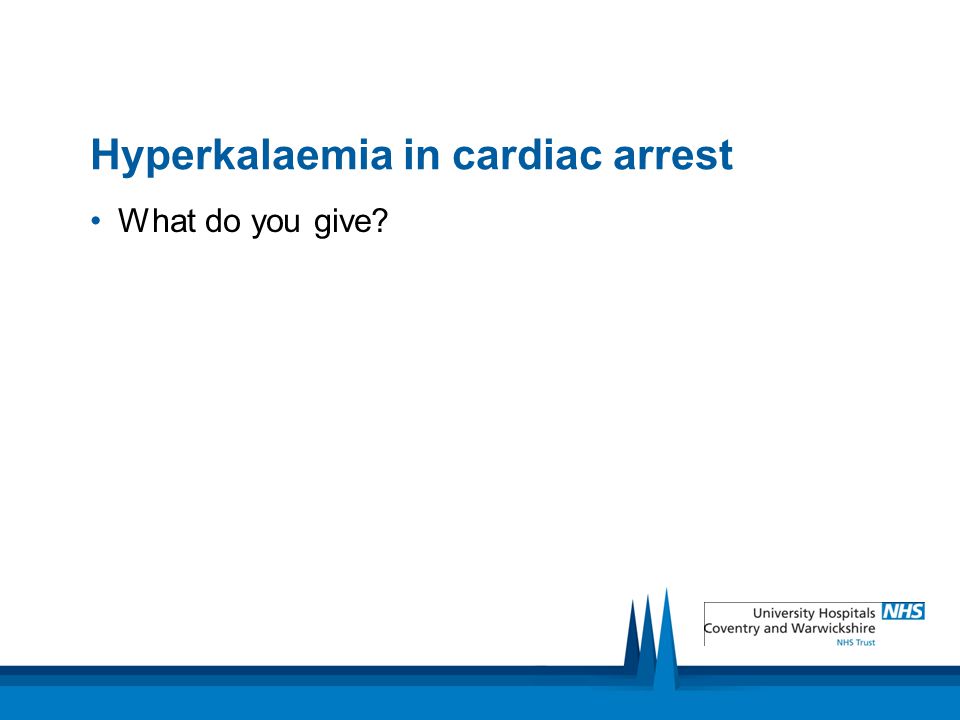 Hyperkalaemia in cardiac arrest

• What do you give?

University Hospitals NHS
Coventry and Warwickshire
NHS Trust